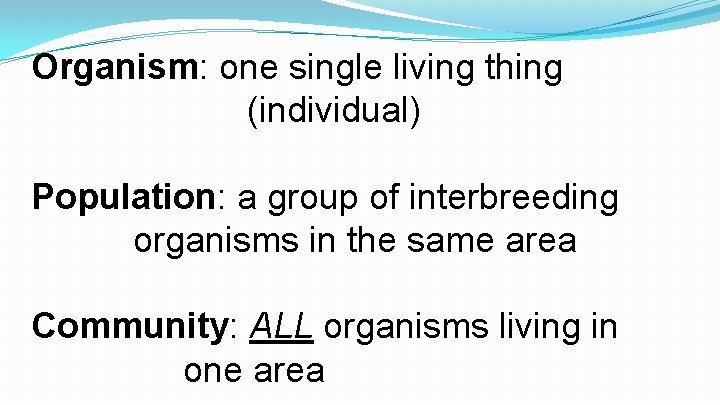 Organism: one single living thing (individual)

Population: a group of interbreeding organisms in the same area

Community: ALL organisms living in one area